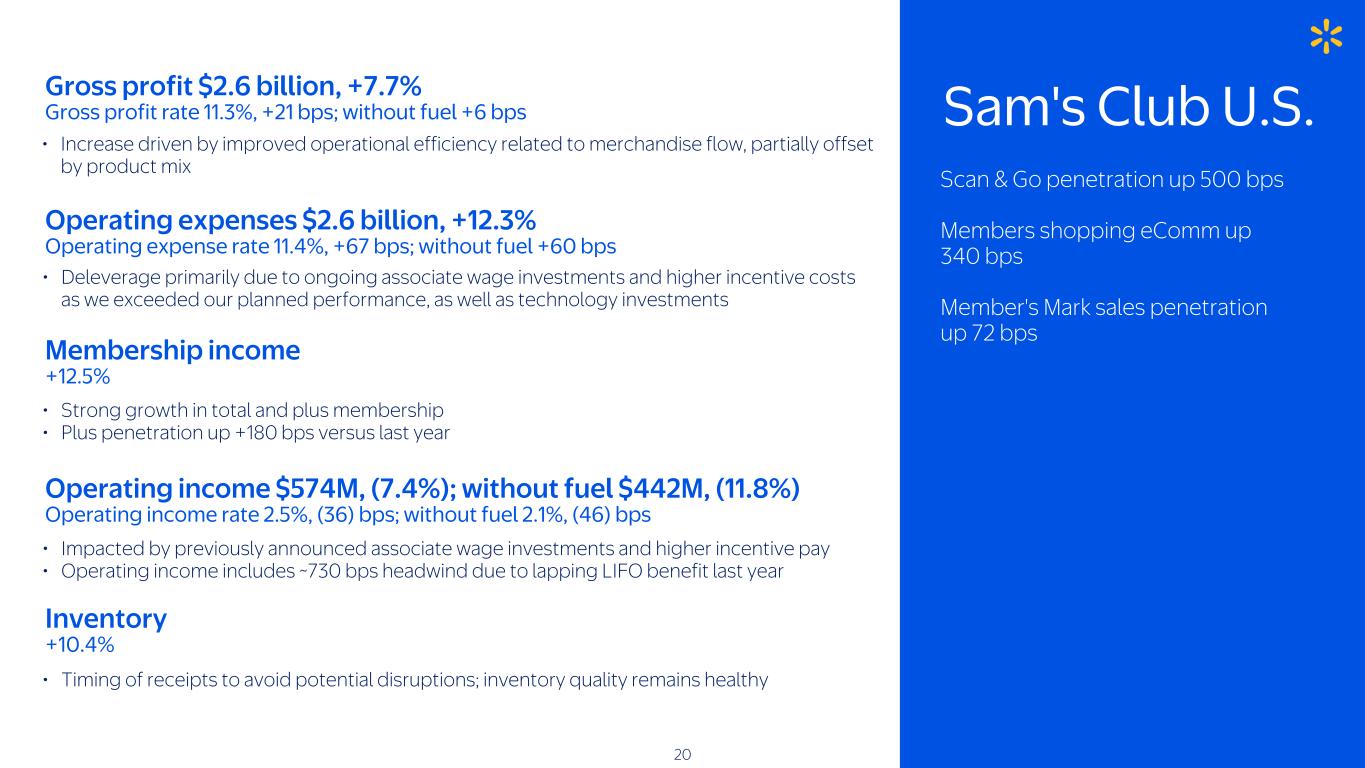 Gross profit $2.6 billion, +7.7%
Gross profit rate 11.3%, +21 bps; without fuel +6 bps

• Increase driven by improved operational efficiency related to merchandise flow, partially offset by product mix

Operating expenses $2.6 billion, +12.3%
Operating expense rate 11.4%, +67 bps; without fuel +60 bps

• Deleverage primarily due to ongoing associate wage investments and higher incentive costs as we exceeded our planned performance, as well as technology investments

Membership income
+12.5%

• Strong growth in total and plus membership
• Plus penetration up +180 bps versus last year

Operating income $574M, (7.4%); without fuel $442M, (11.8%)
Operating income rate 2.5%, (36) bps; without fuel 2.1%, (46) bps

• Impacted by previously announced associate wage investments and higher incentive pay
• Operating income includes ~730 bps headwind due to lapping LIFO benefit last year

Inventory
+10.4%

• Timing of receipts to avoid potential disruptions; inventory quality remains healthy

20

Sam's Club U.S.

Scan & Go penetration up 500 bps

Members shopping eComm up 340 bps

Member's Mark sales penetration up 72 bps